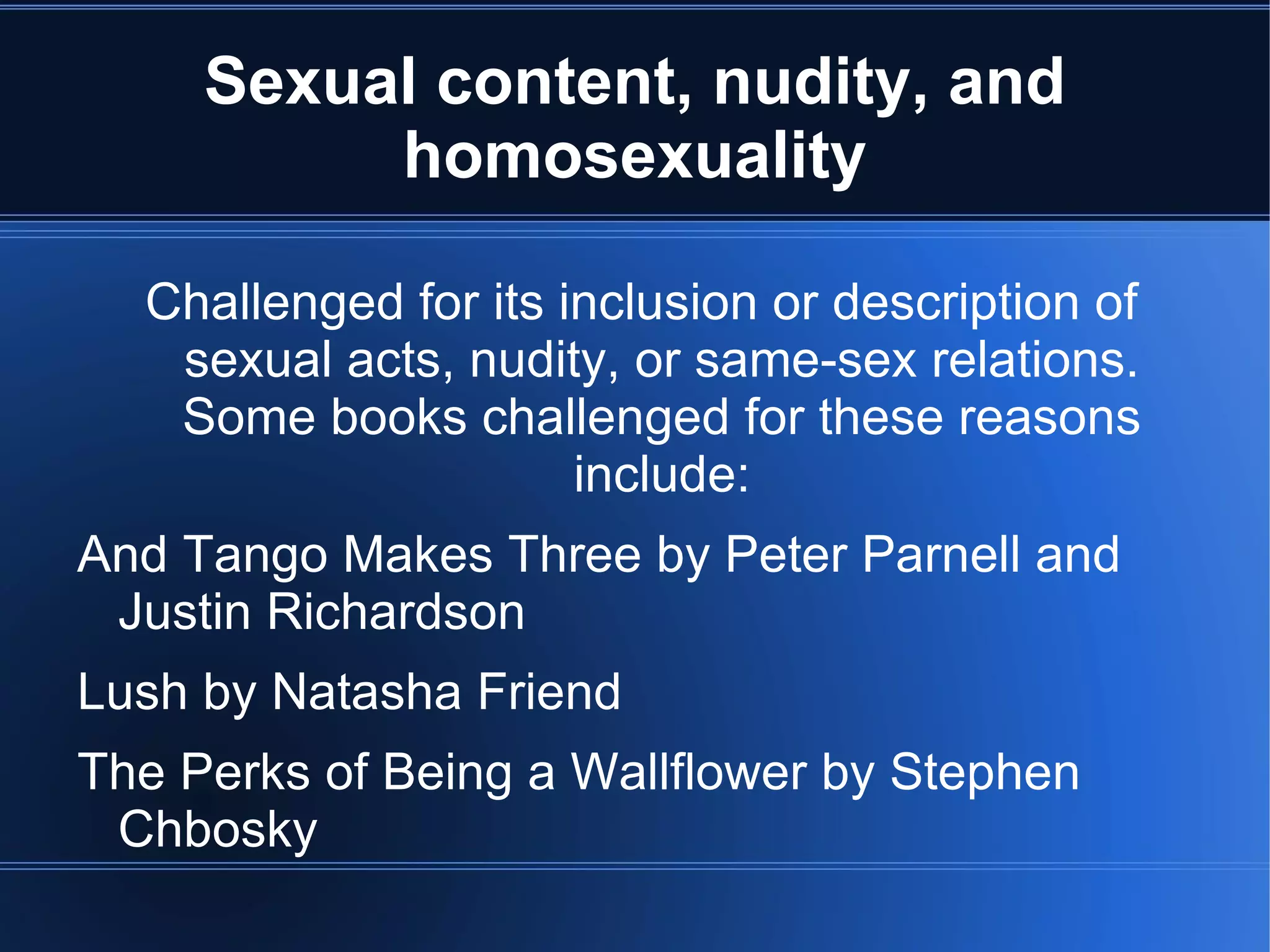 Sexual content, nudity, and homosexuality

Challenged for its inclusion or description of sexual acts, nudity, or same-sex relations. Some books challenged for these reasons include:

And Tango Makes Three by Peter Parnell and Justin Richardson

Lush by Natasha Friend

The Perks of Being a Wallflower by Stephen Chbosky